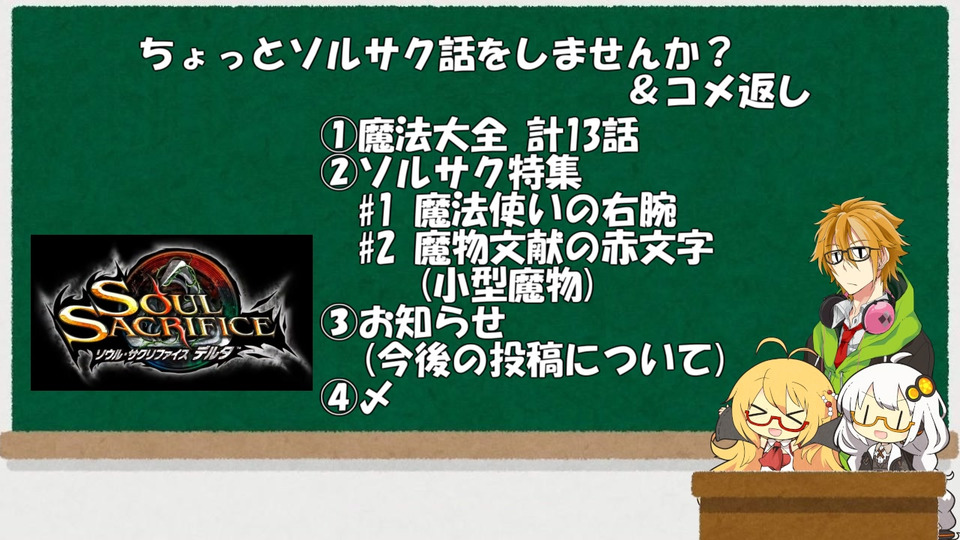 ちょっとソルサク話をしませんか？
＆コメ返し

①魔法大全 計13話
②ソルサク特集
#1 魔法使いの右腕
#2 魔物文献の赤文字
（小型魔物）
③お知らせ
（今後の投稿について）
④〆

SOUL SACRIFICE
ソウル・サクリファイス デルタ